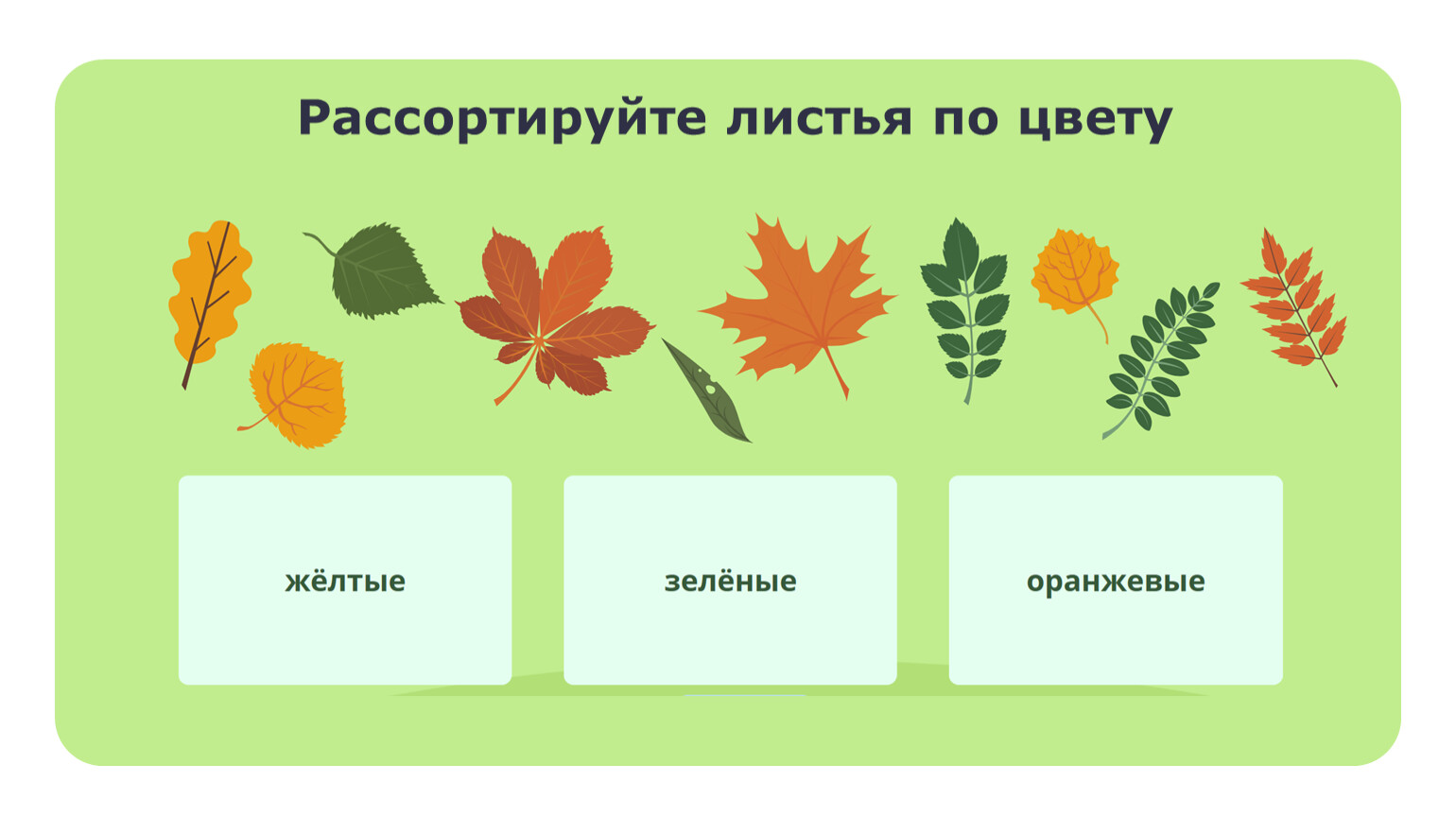 Рассортируйте листья по цвету

жёлтые

зелёные

оранжевые